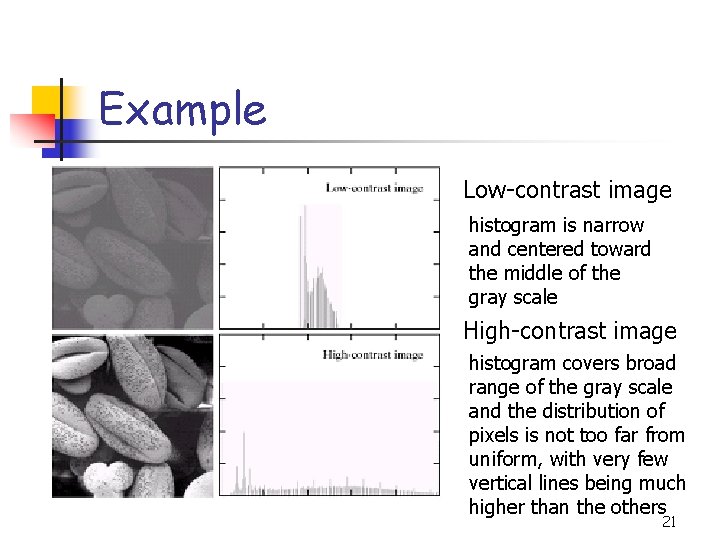 Example

Low-contrast image

High-contrast image

Low-contrast image

histogram is narrow and centered toward the middle of the gray scale

High-contrast image

histogram covers broad range of the gray scale and the distribution of pixels is not too far from uniform, with very few vertical lines being much higher than the others

21